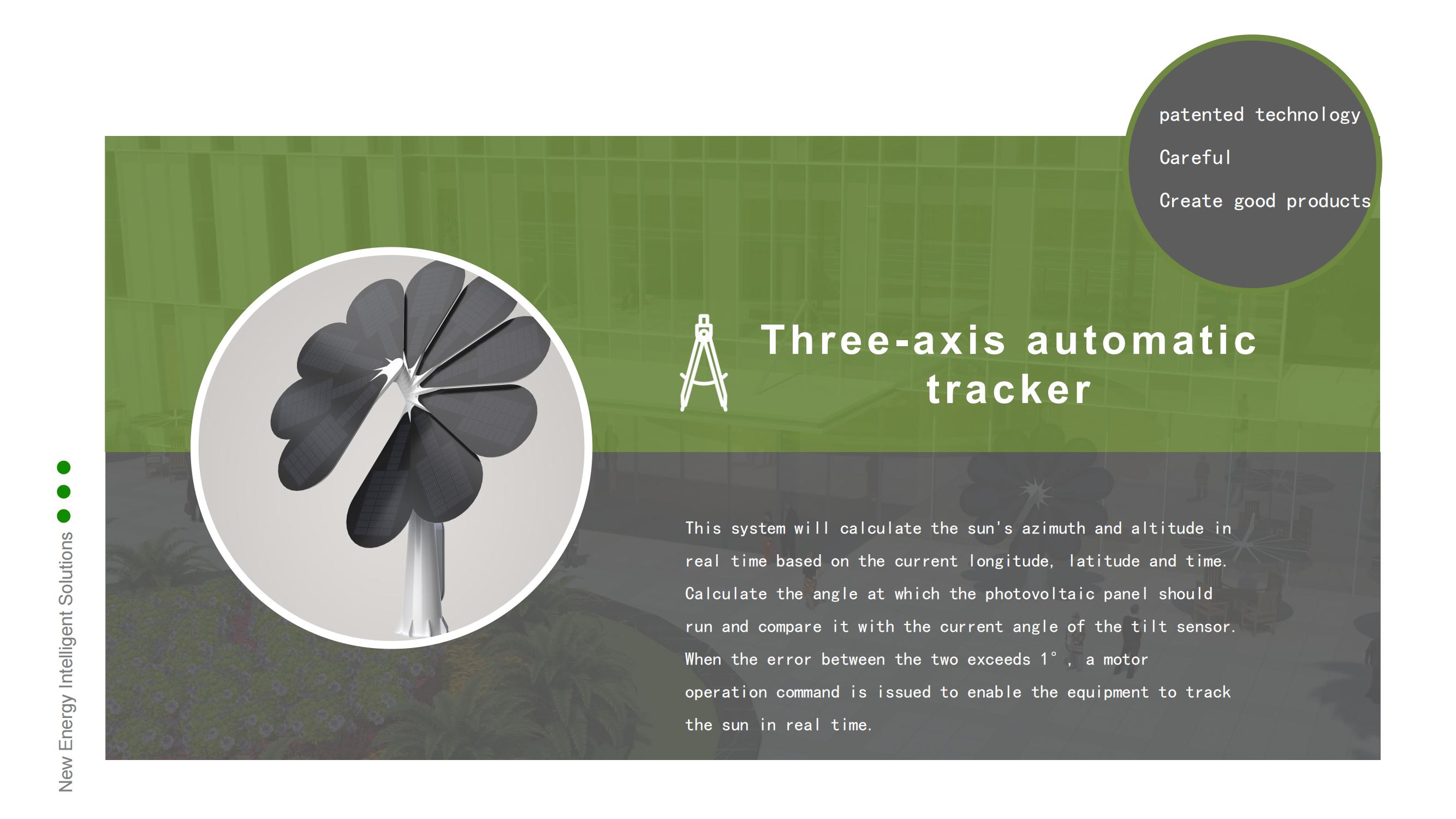 patented technology

Careful

Create good products

Three-axis automatic tracker

This system will calculate the sun's azimuth and altitude in real time based on the current longitude, latitude and time. Calculate the angle at which the photovoltaic panel should run and compare it with the current angle of the tilt sensor. When the error between the two exceeds 1°, a motor operation command is issued to enable the equipment to track the sun in real time.

New Energy Intelligent Solutions